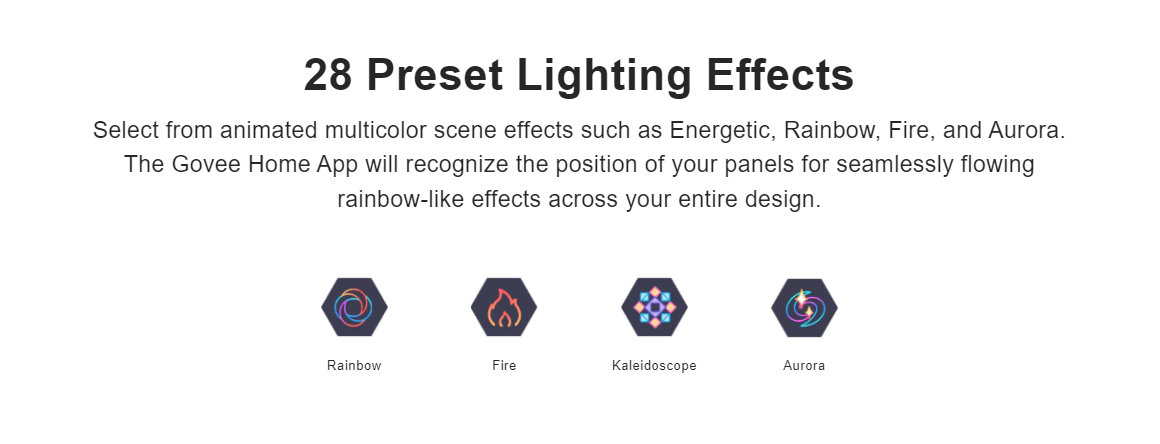 28 Preset Lighting Effects

Select from animated multicolor scene effects such as Energetic, Rainbow, Fire, and Aurora. The Govee Home App will recognize the position of your panels for seamlessly flowing rainbow-like effects across your entire design.

Rainbow

Fire

Kaleidoscope

Aurora